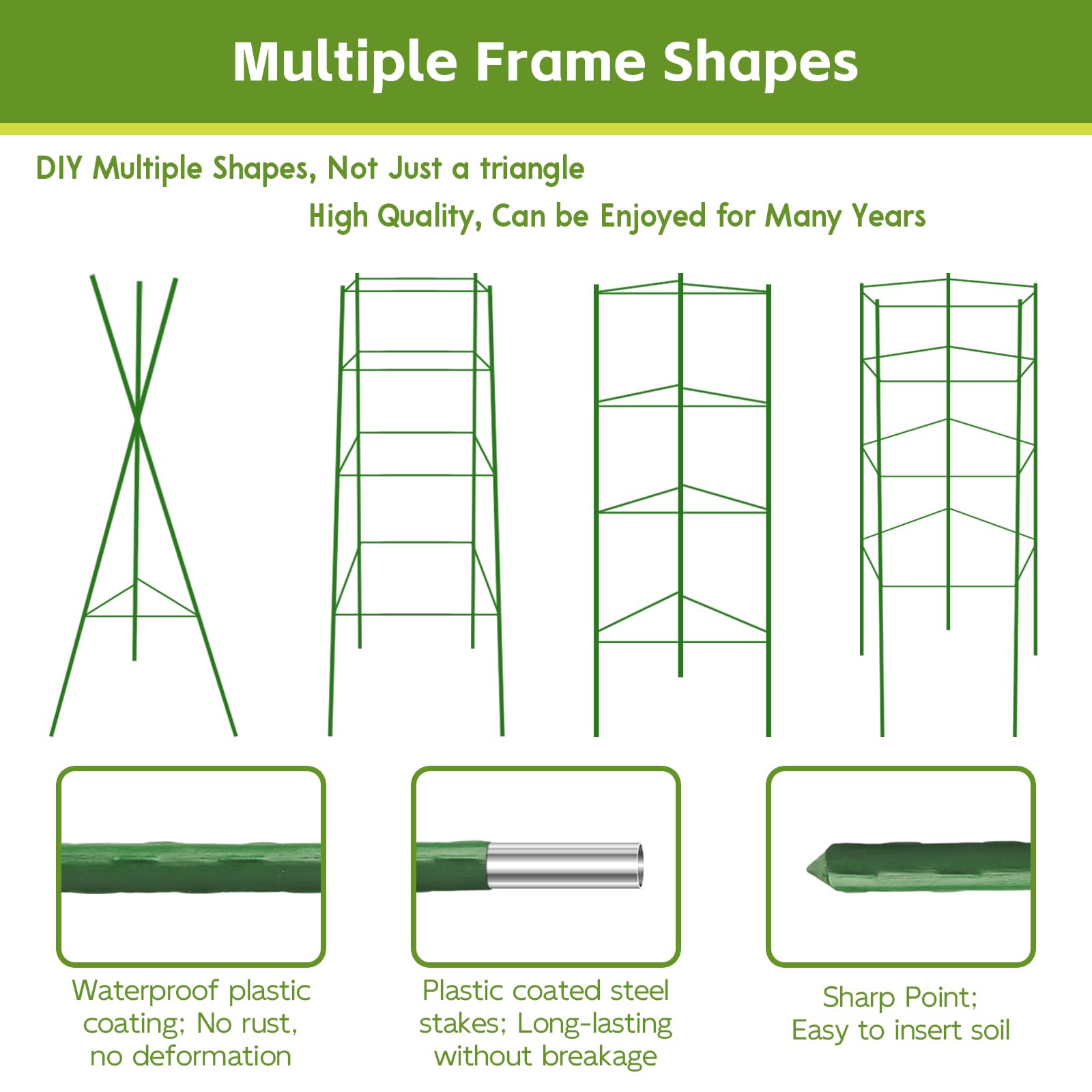 Multiple Frame Shapes

DIY Multiple Shapes, Not Just a triangle

High Quality, Can be Enjoyed for Many Years

Waterproof plastic coating; No rust, no deformation

Plastic coated steel stakes; Long-lasting without breakage

Sharp Point; Easy to insert soil